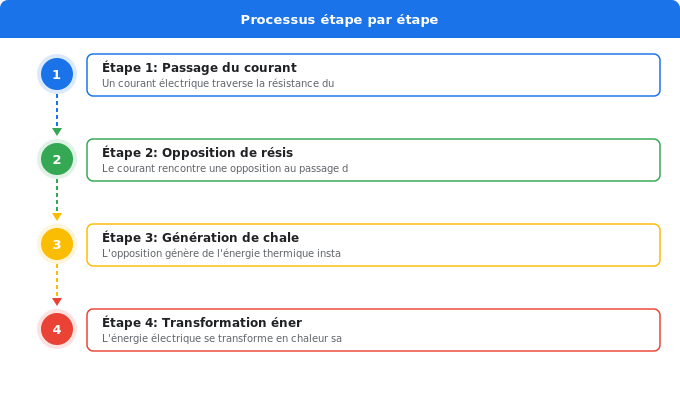 Processus étape par étape

1

Étape 1: Passage du courant

Un courant électrique traverse la résistance du

2

Étape 2: Opposition de résis

Le courant rencontre une opposition au passage d

3

Étape 3: Génération de chale

L'opposition génère de l'énergie thermique insta

4

Étape 4: Transformation éner

L'énergie électrique se transforme en chaleur sa